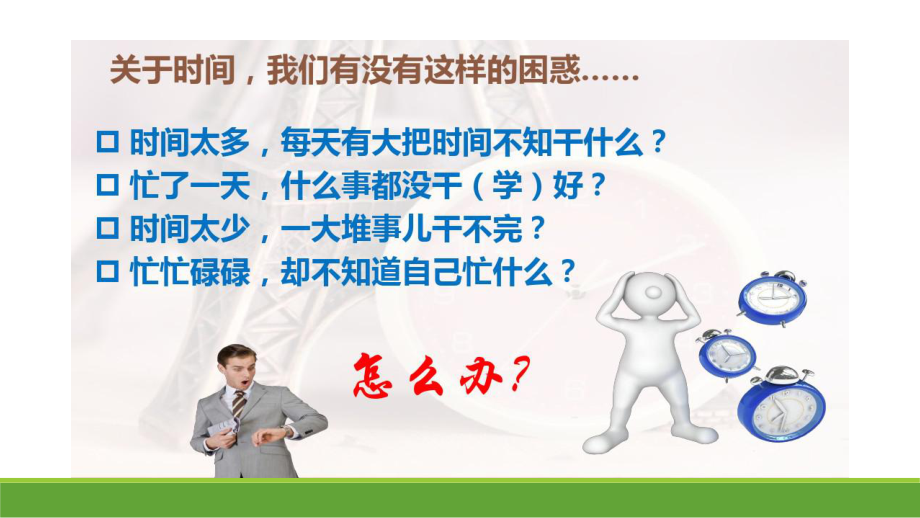 关于时间，我们有没有这样的困惑……

□ 时间太多，每天有大把时间不知干什么？
□ 忙了一天，什么事都没干（学）好？
□ 时间太少，一大堆事儿干不完？
□ 忙忙碌碌，却不知道自己忙什么？

怎么办？